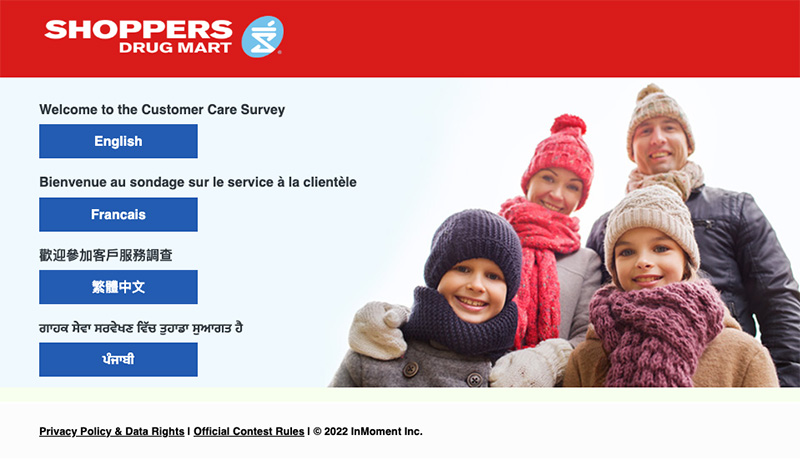 SHOPPERS DRUG MART

Welcome to the Customer Care Survey

English

Bienvenue au sondage sur le service à la clientèle

Francais

歡迎參加客戶服務調查

繁體中文

ਗਾਹਕ ਸੇਵਾ ਸਰਵੇਖਣ ਵਿੱਚ ਤੁਹਾਡਾ ਸੁਆਗਤ ਹੈ

ਪੰਜਾਬੀ

Privacy Policy & Data Rights | Official Contest Rules | © 2022 InMoment Inc.